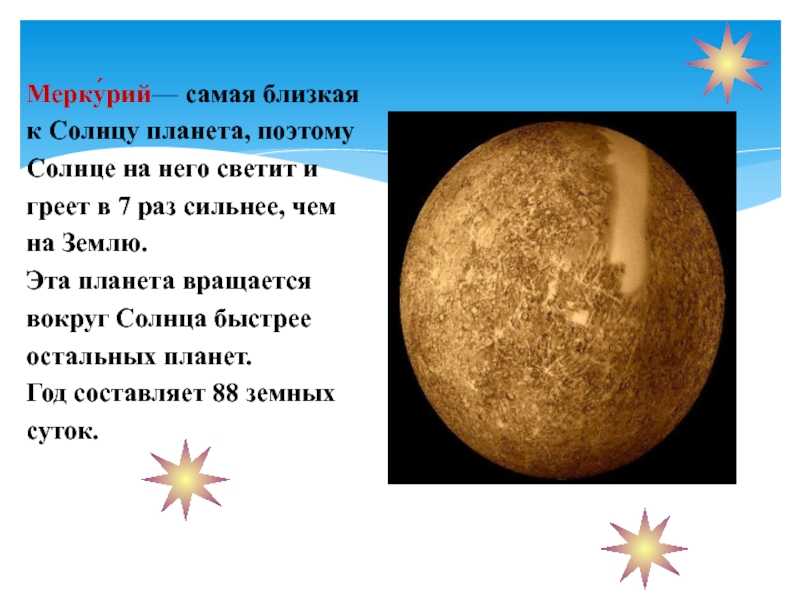 Мерку́рий— самая близкая к Солнцу планета, поэтому Солнце на него светит и греет в 7 раз сильнее, чем на Землю.
Эта планета вращается вокруг Солнца быстрее остальных планет.
Год составляет 88 земных суток.